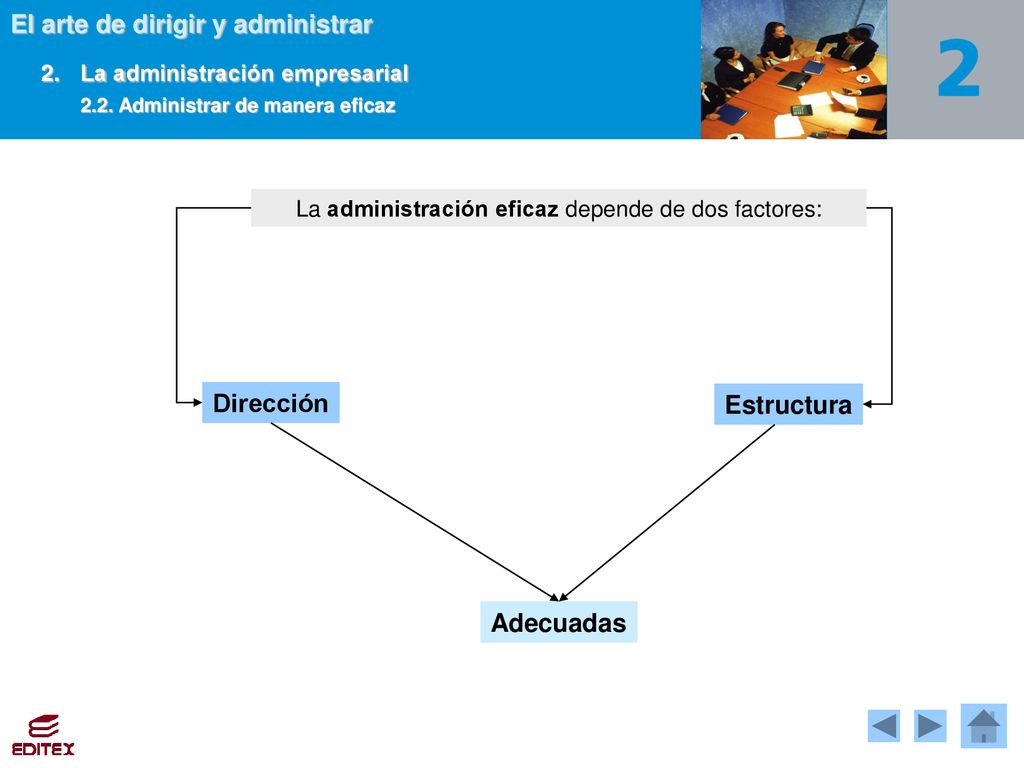 El arte de dirigir y administrar

2. La administración empresarial

2.2. Administrar de manera eficaz

2

La administración eficaz depende de dos factores:

Dirección

Estructura

Adecuadas

EDITEX